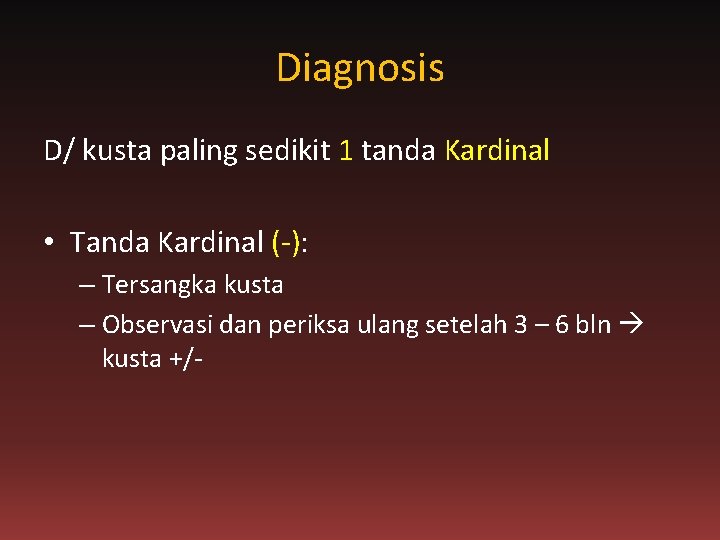 Diagnosis

D/ kusta paling sedikit 1 tanda Kardinal

• Tanda Kardinal (-):
– Tersangka kusta
– Observasi dan periksa ulang setelah 3 – 6 bln → kusta +/-